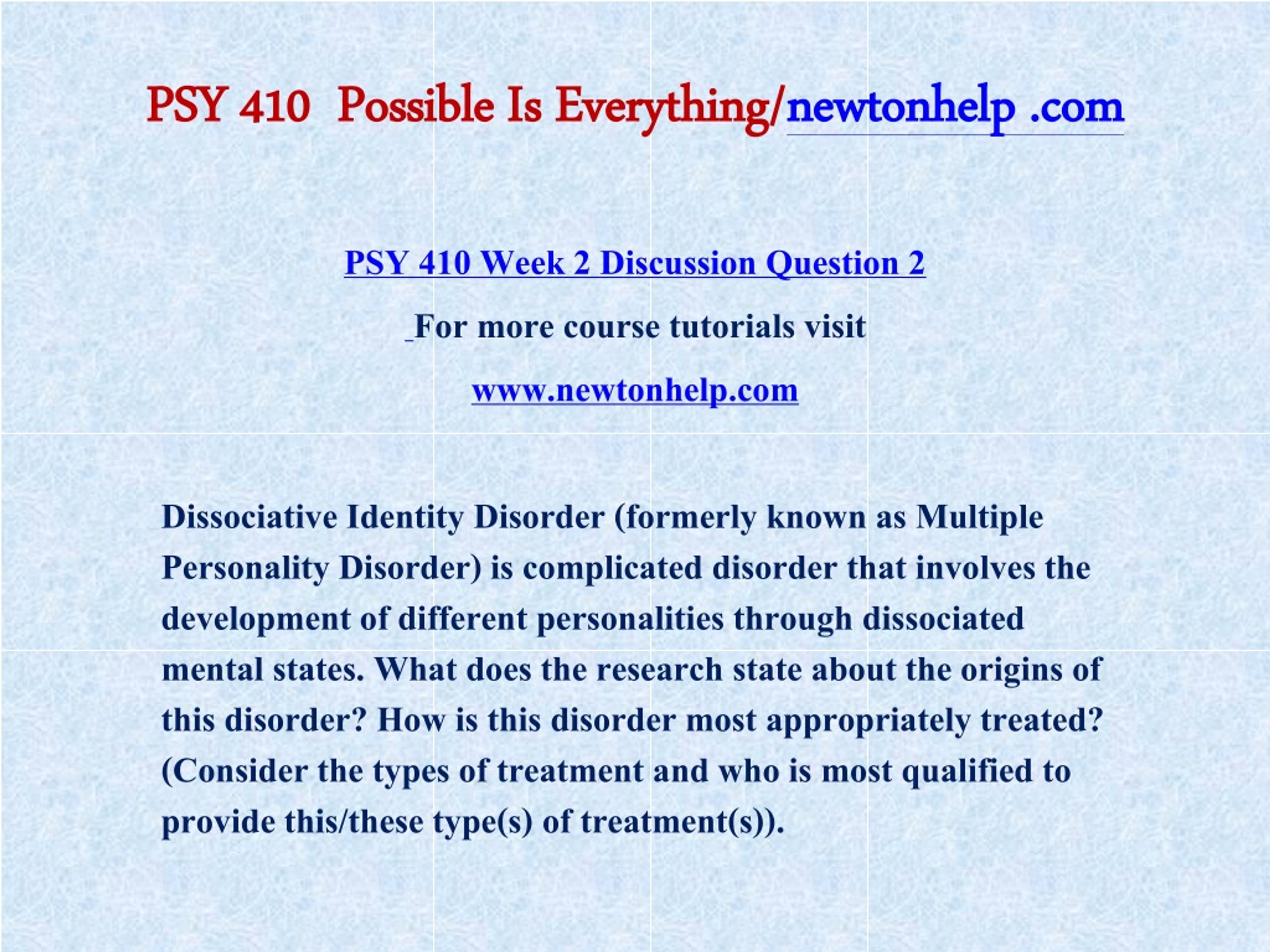 PSY 410 Possible Is Everything/newtonhelp .com

PSY 410 Week 2 Discussion Question 2

For more course tutorials visit

www.newtonhelp.com

Dissociative Identity Disorder (formerly known as Multiple Personality Disorder) is complicated disorder that involves the development of different personalities through dissociated mental states. What does the research state about the origins of this disorder? How is this disorder most appropriately treated? (Consider the types of treatment and who is most qualified to provide this/these type(s) of treatment(s)).